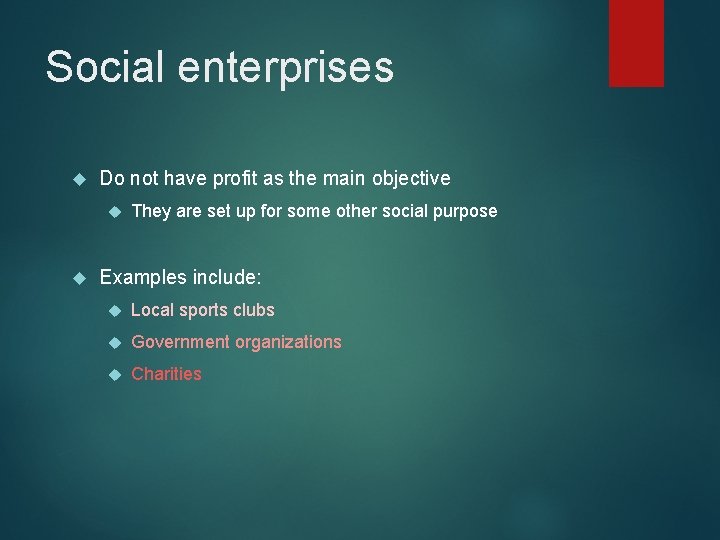 Social enterprises

Do not have profit as the main objective

They are set up for some other social purpose

Examples include:

Local sports clubs

Government organizations

Charities